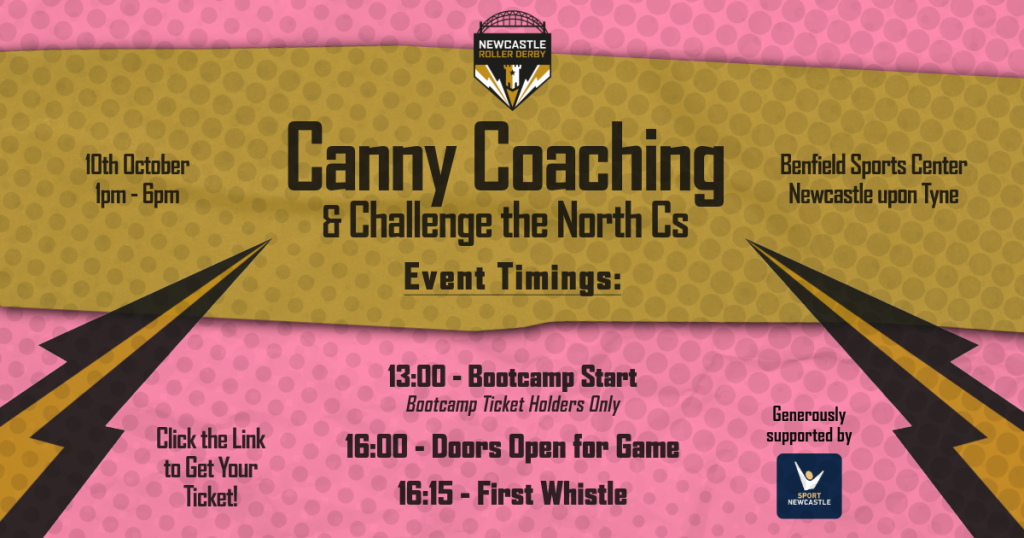 NEWCASTLE
ROLLER DERBY

10th October
1pm - 6pm

Canny Coaching
& Challenge the North Cs

Benfield Sports Center
Newcastle upon Tyne

Event Timings:

13:00 - Bootcamp Start
Bootcamp Ticket Holders Only

16:00 - Doors Open for Game

16:15 - First Whistle

Click the Link
to Get Your
Ticket!

Generously
supported by

SPORT
NEWCASTLE